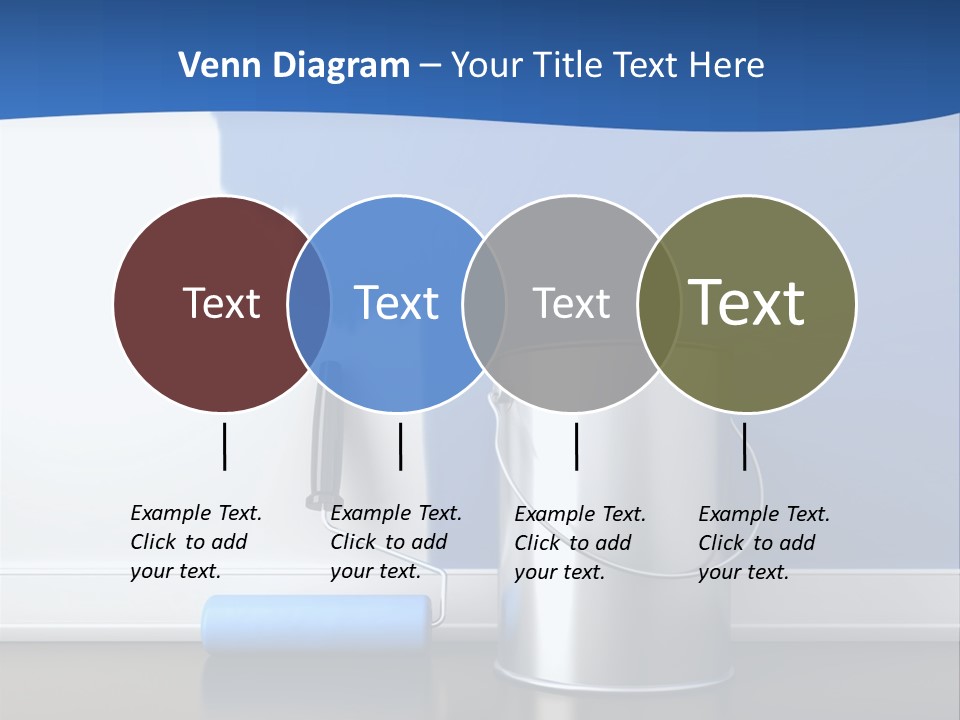 Venn Diagram – Your Title Text Here

Text

Text

Text

Text

Example Text. Click to add your text.

Example Text. Click to add your text.

Example Text. Click to add your text.

Example Text. Click to add your text.